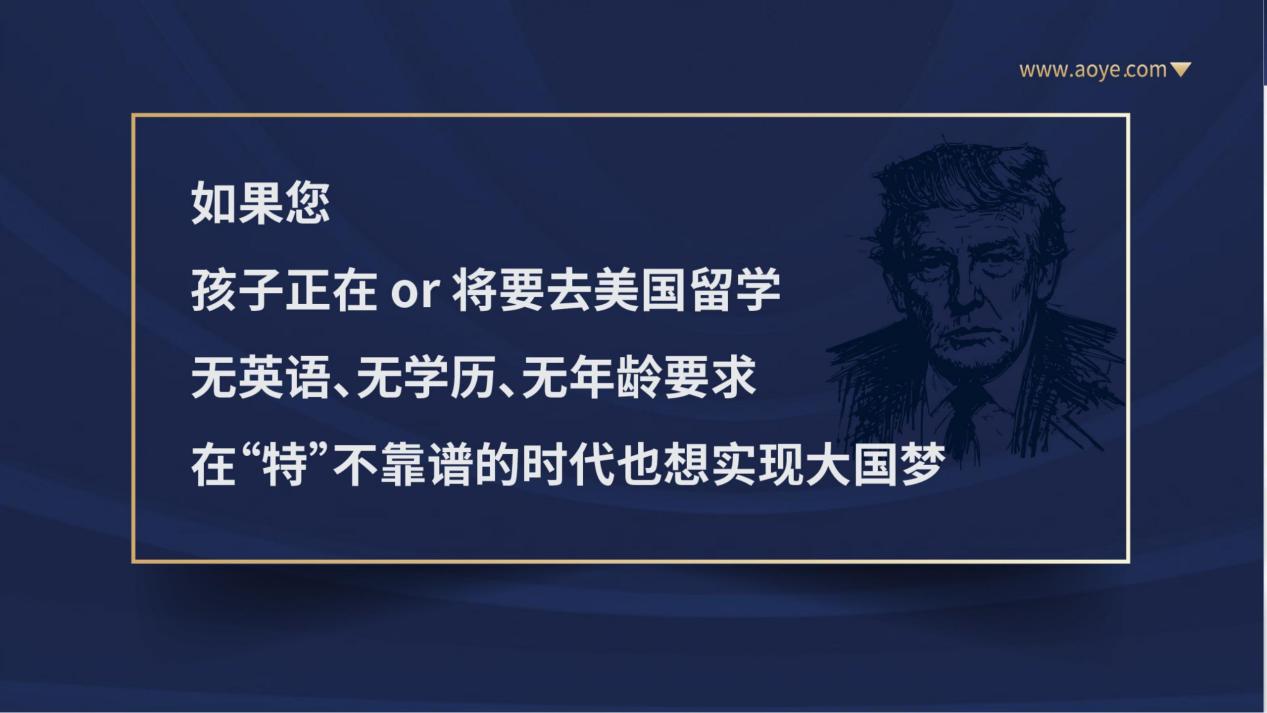 www.aoye.com

如果您

孩子正在 or 将要去美国留学

无英语、无学历、无年龄要求

在“特”不靠谱的时代也想实现大国梦